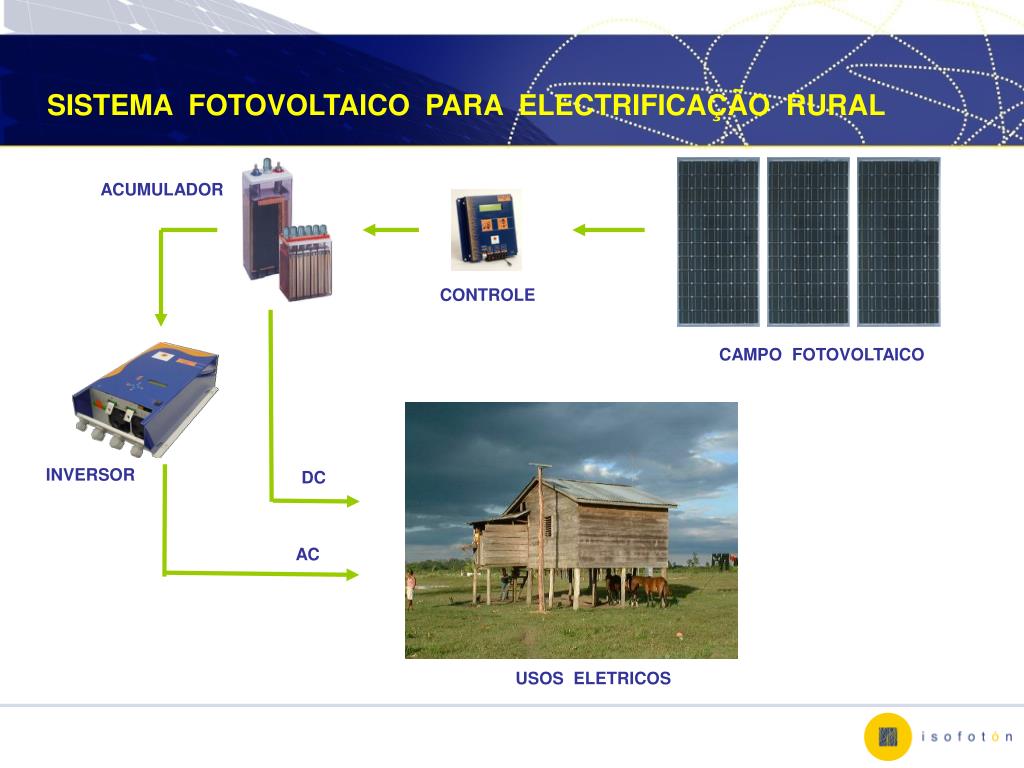 SISTEMA FOTOVOLTAICO PARA ELECTRIFICAÇÃO RURAL

ACUMULADOR

CONTROLE

CAMPO FOTOVOLTAICO

INVERSOR

DC

AC

USOS ELETRICOS

isofotón